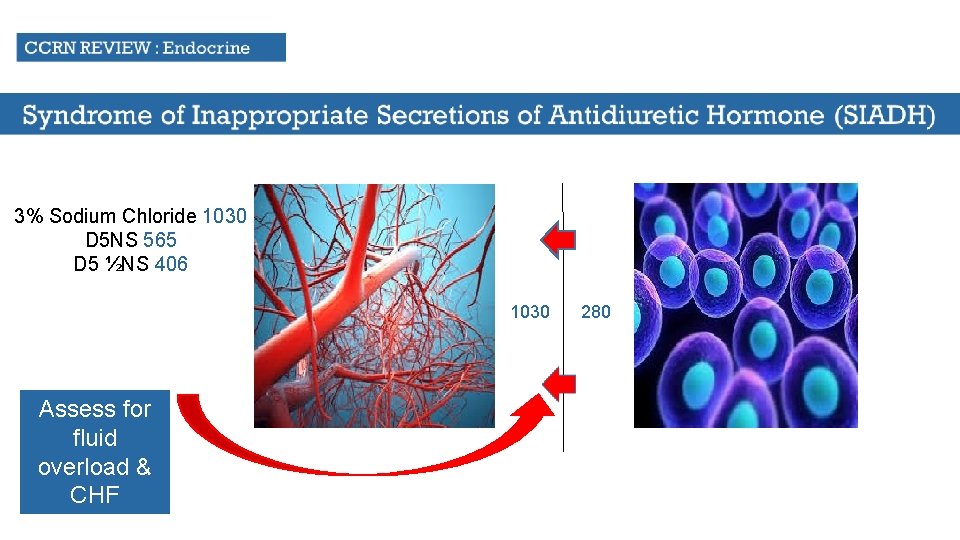 CCRN REVIEW : Endocrine

Syndrome of Inappropriate Secretions of Antidiuretic Hormone (SIADH)

3% Sodium Chloride 1030
D5NS 565
D5 ½NS 406

1030

280

Assess for fluid overload & CHF